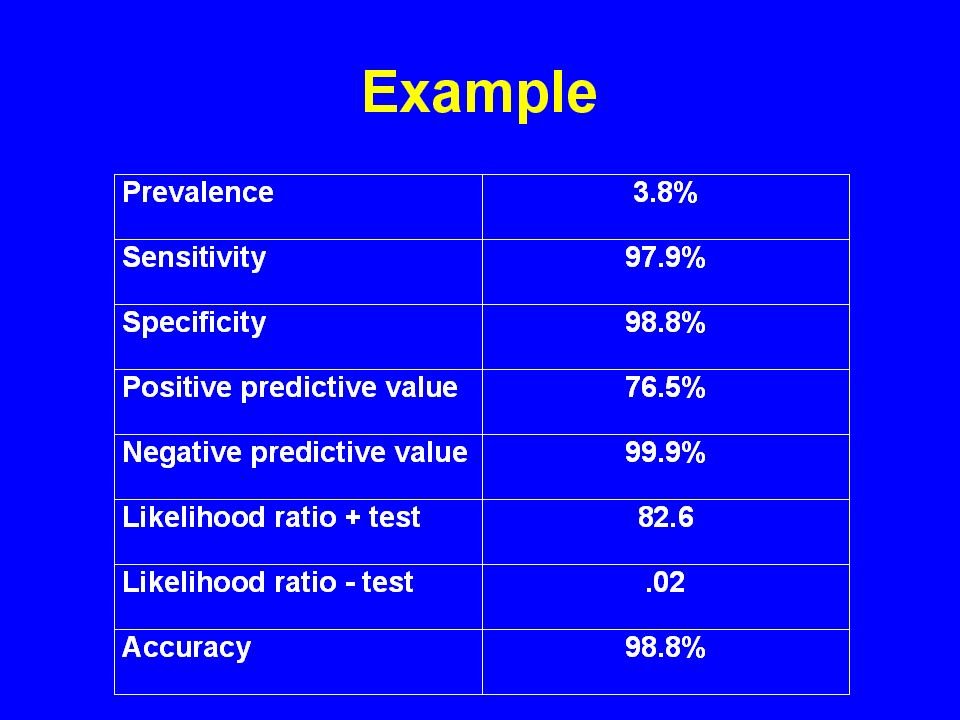 Example

| Prevalence | 3.8% |
|---|---|
| Sensitivity | 97.9% |
| Specificity | 98.8% |
| Positive predictive value | 76.5% |
| Negative predictive value | 99.9% |
| Likelihood ratio + test | 82.6 |
| Likelihood ratio - test | .02 |
| Accuracy | 98.8% |